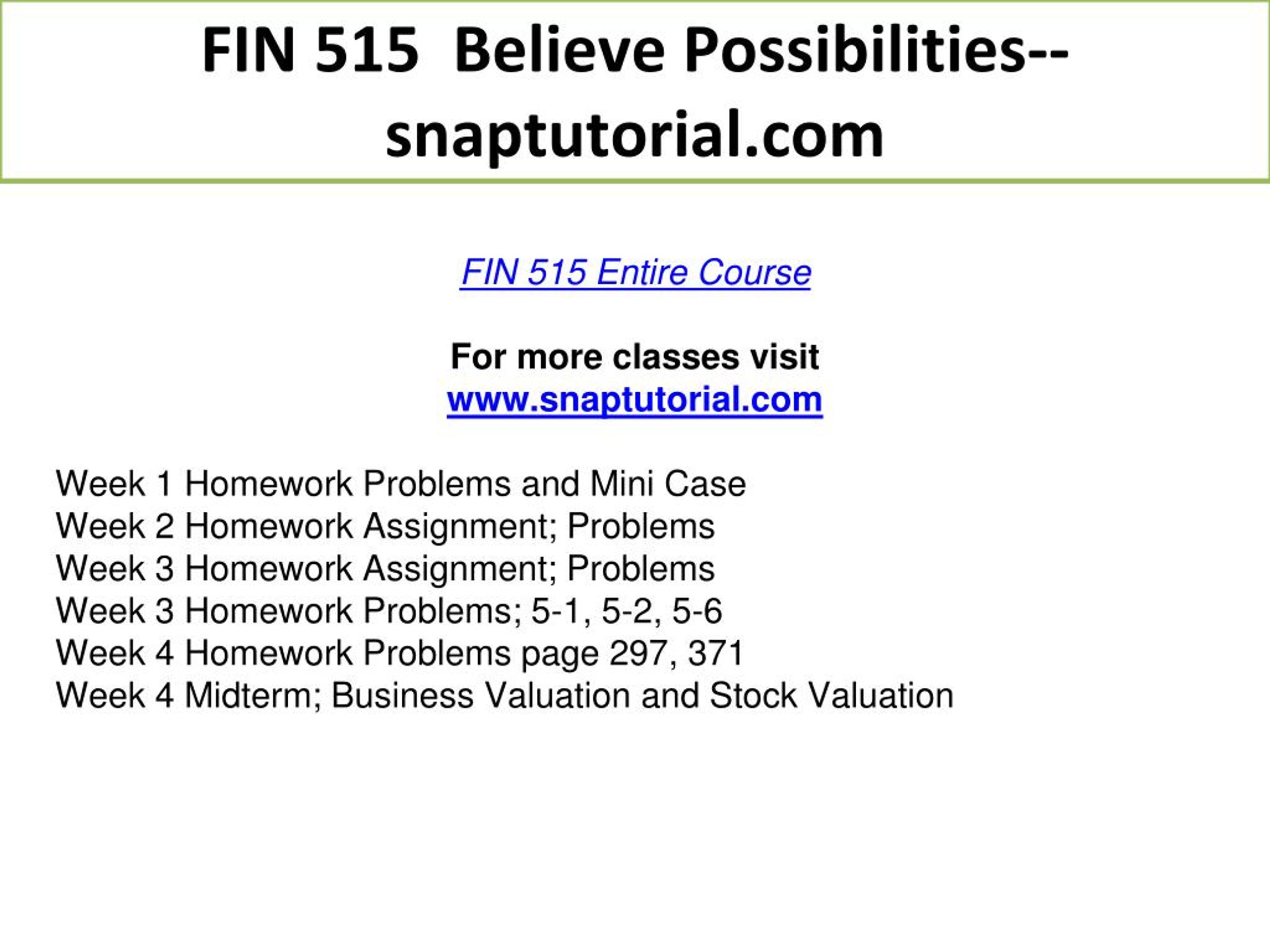 FIN 515 Believe Possibilities--snaptutorial.com

FIN 515 Entire Course

For more classes visit
www.snaptutorial.com

Week 1 Homework Problems and Mini Case
Week 2 Homework Assignment; Problems
Week 3 Homework Assignment; Problems
Week 3 Homework Problems; 5-1, 5-2, 5-6
Week 4 Homework Problems page 297, 371
Week 4 Midterm; Business Valuation and Stock Valuation